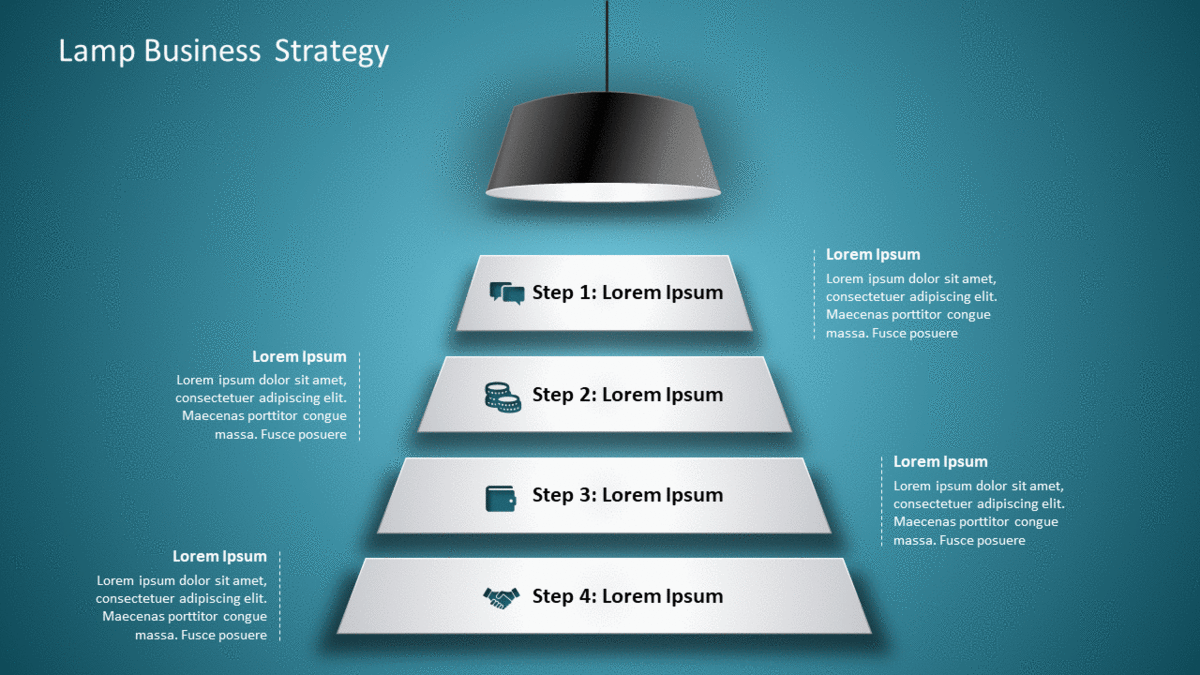 Lamp Business Strategy

Step 1: Lorem Ipsum

Lorem Ipsum
Lorem ipsum dolor sit amet, consectetuer adipiscing elit. Maecenas porttitor congue massa. Fusce posuere

Lorem Ipsum
Lorem ipsum dolor sit amet, consectetuer adipiscing elit. Maecenas porttitor congue massa. Fusce posuere

Step 2: Lorem Ipsum

Step 3: Lorem Ipsum

Lorem Ipsum
Lorem ipsum dolor sit amet, consectetuer adipiscing elit. Maecenas porttitor congue massa. Fusce posuere

Lorem Ipsum
Lorem ipsum dolor sit amet, consectetuer adipiscing elit. Maecenas porttitor congue massa. Fusce posuere

Step 4: Lorem Ipsum